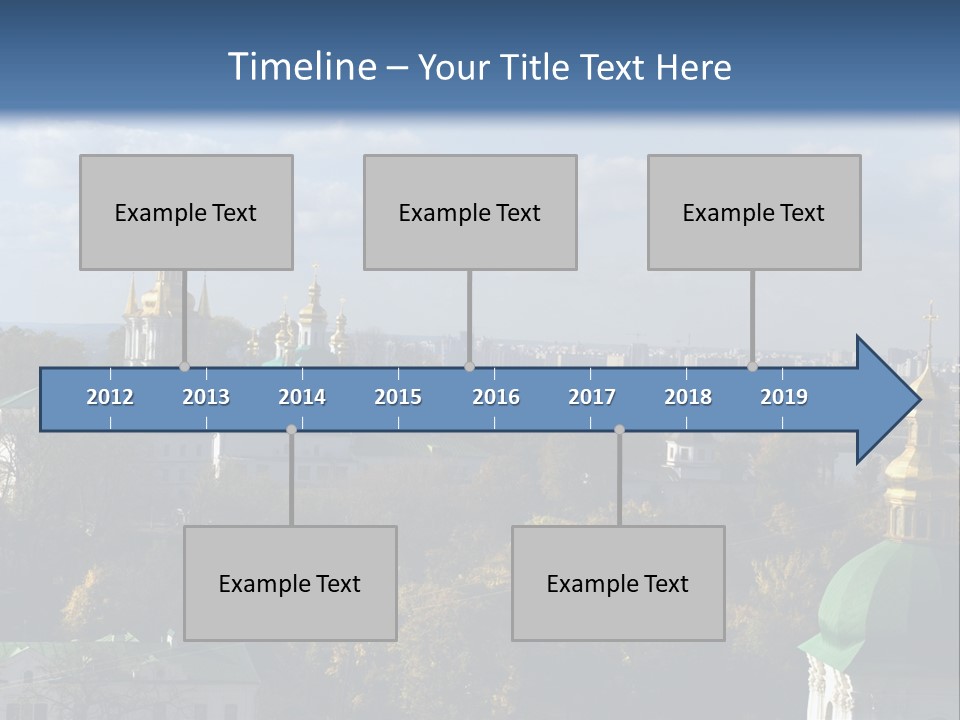 Timeline – Your Title Text Here

Example Text

Example Text

Example Text

2012 2013 2014 2015 2016 2017 2018 2019

Example Text

Example Text